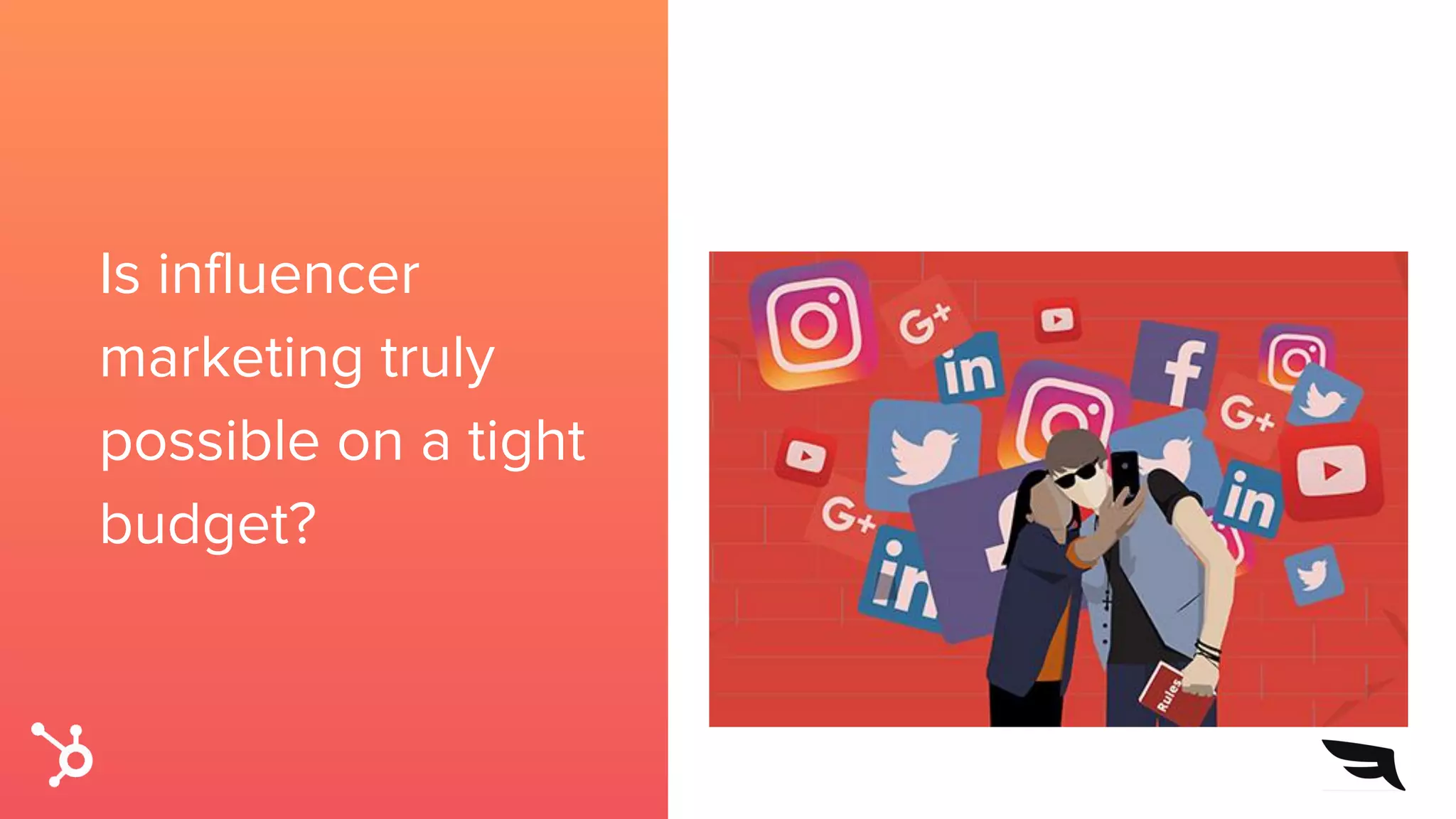 Is influencer marketing truly possible on a tight budget?

G+

in

f

G+

in

G+

in

Rules